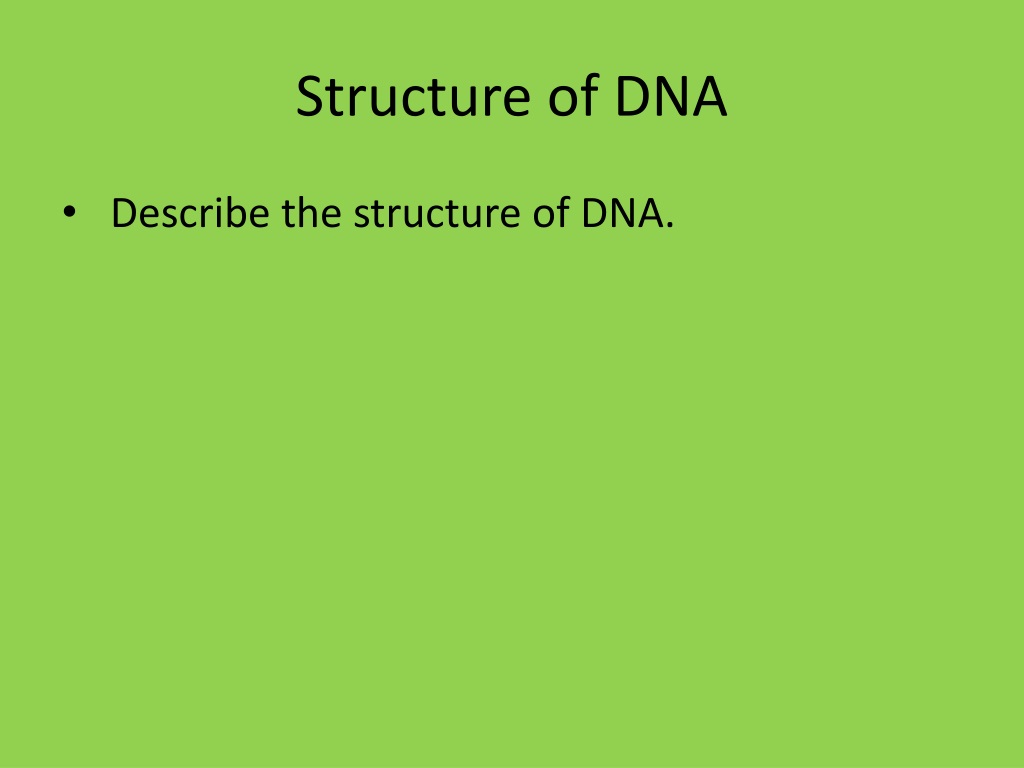 Structure of DNA

• Describe the structure of DNA.